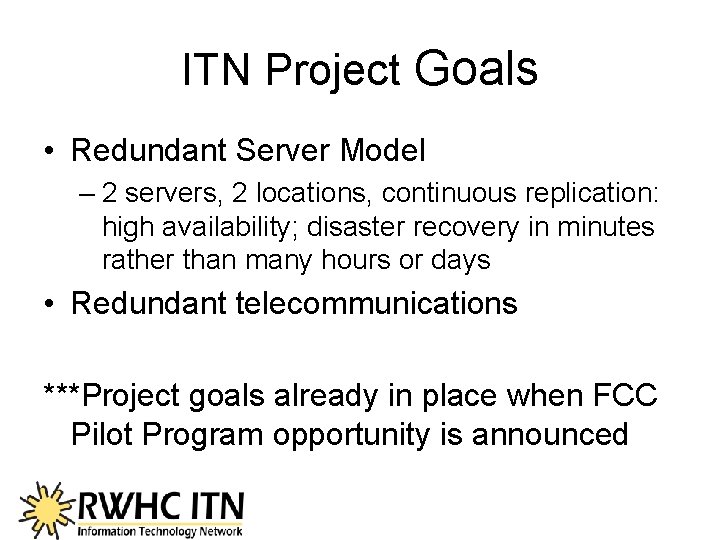 ITN Project Goals

• Redundant Server Model
– 2 servers, 2 locations, continuous replication: high availability; disaster recovery in minutes rather than many hours or days

• Redundant telecommunications

***Project goals already in place when FCC Pilot Program opportunity is announced

RWHC ITN
Information Technology Network